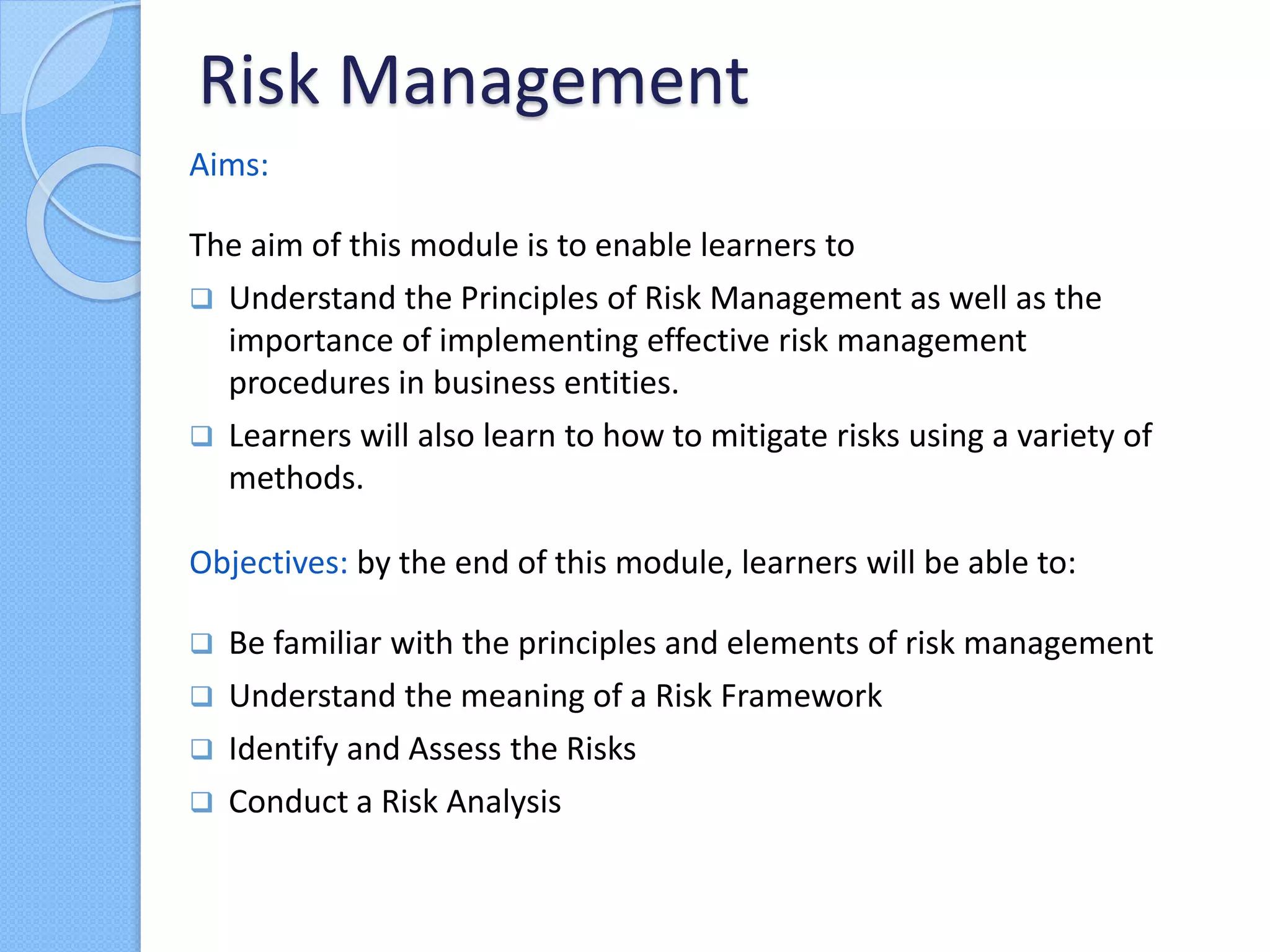 Risk Management

Aims:

The aim of this module is to enable learners to

❑ Understand the Principles of Risk Management as well as the importance of implementing effective risk management procedures in business entities.

❑ Learners will also learn to how to mitigate risks using a variety of methods.

Objectives: by the end of this module, learners will be able to:

❑ Be familiar with the principles and elements of risk management

❑ Understand the meaning of a Risk Framework

❑ Identify and Assess the Risks

❑ Conduct a Risk Analysis